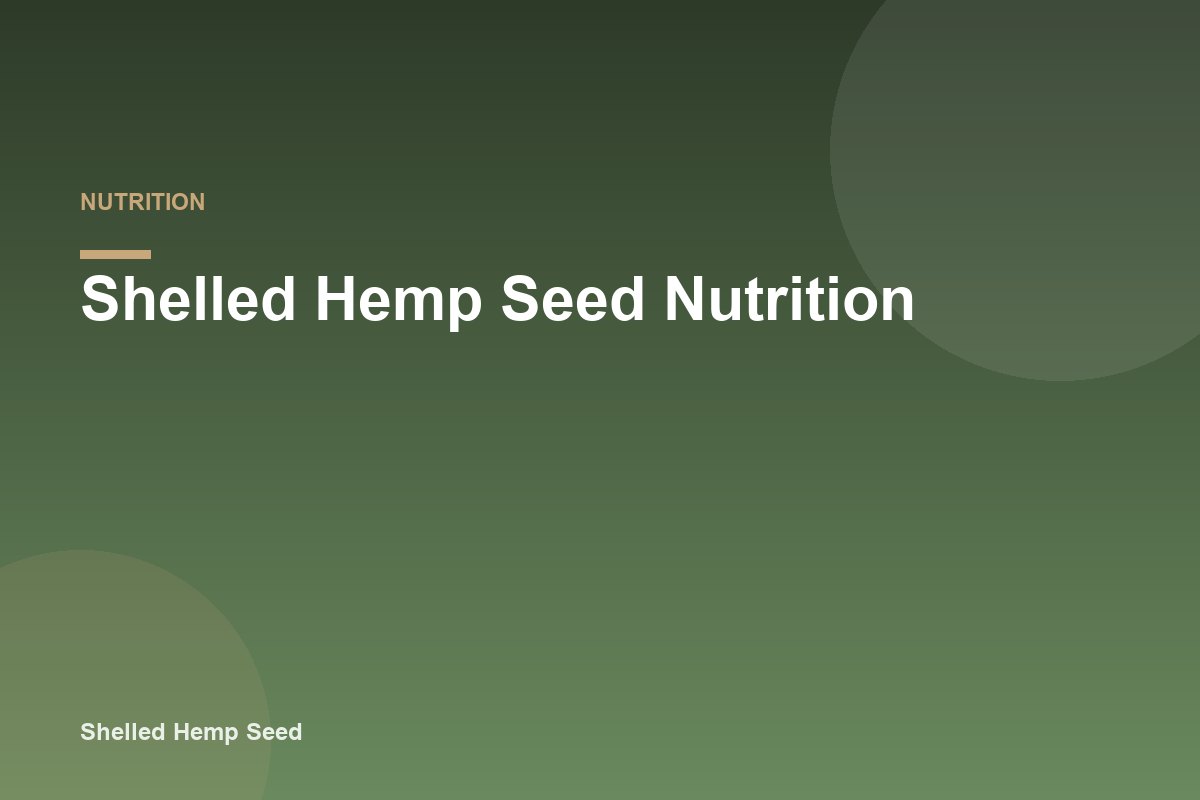 NUTRITION

Shelled Hemp Seed Nutrition

Shelled Hemp Seed